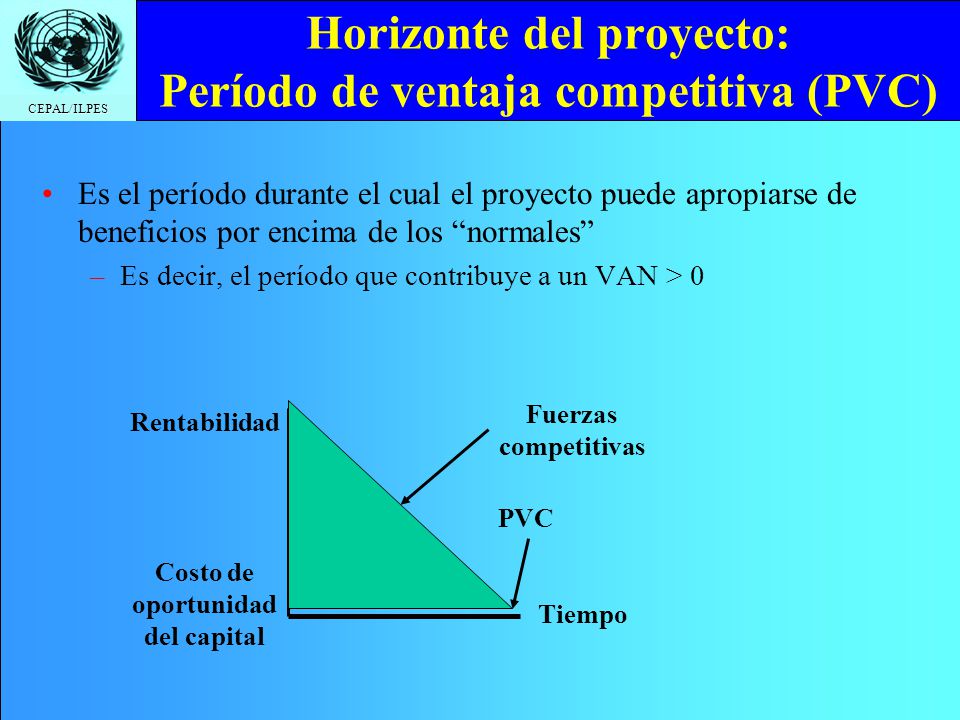 CEPAL/ILPES

Horizonte del proyecto:
Período de ventaja competitiva (PVC)

• Es el período durante el cual el proyecto puede apropiarse de beneficios por encima de los “normales”
– Es decir, el período que contribuye a un VAN > 0

Rentabilidad

Fuerzas competitivas

PVC

Costo de oportunidad del capital

Tiempo